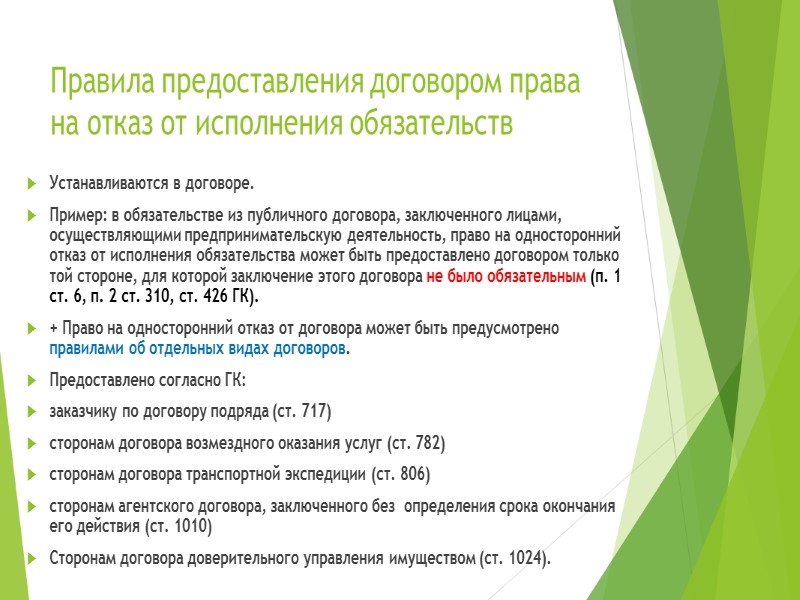 Правила предоставления договором права на отказ от исполнения обязательств

Устанавливаются в договоре.

Пример: в обязательстве из публичного договора, заключенного лицами, осуществляющими предпринимательскую деятельность, право на односторонний отказ от исполнения обязательства может быть предоставлено договором только той стороне, для которой заключение этого договора не было обязательным (п. 1 ст. 6, п. 2 ст. 310, ст. 426 ГК).

+ Право на односторонний отказ от договора может быть предусмотрено правилами об отдельных видах договоров.

Предоставлено согласно ГК:

заказчику по договору подряда (ст. 717)

сторонам договора возмездного оказания услуг (ст. 782)

сторонам договора транспортной экспедиции (ст. 806)

сторонам агентского договора, заключенного без определения срока окончания его действия (ст. 1010)

Сторонам договора доверительного управления имуществом (ст. 1024).